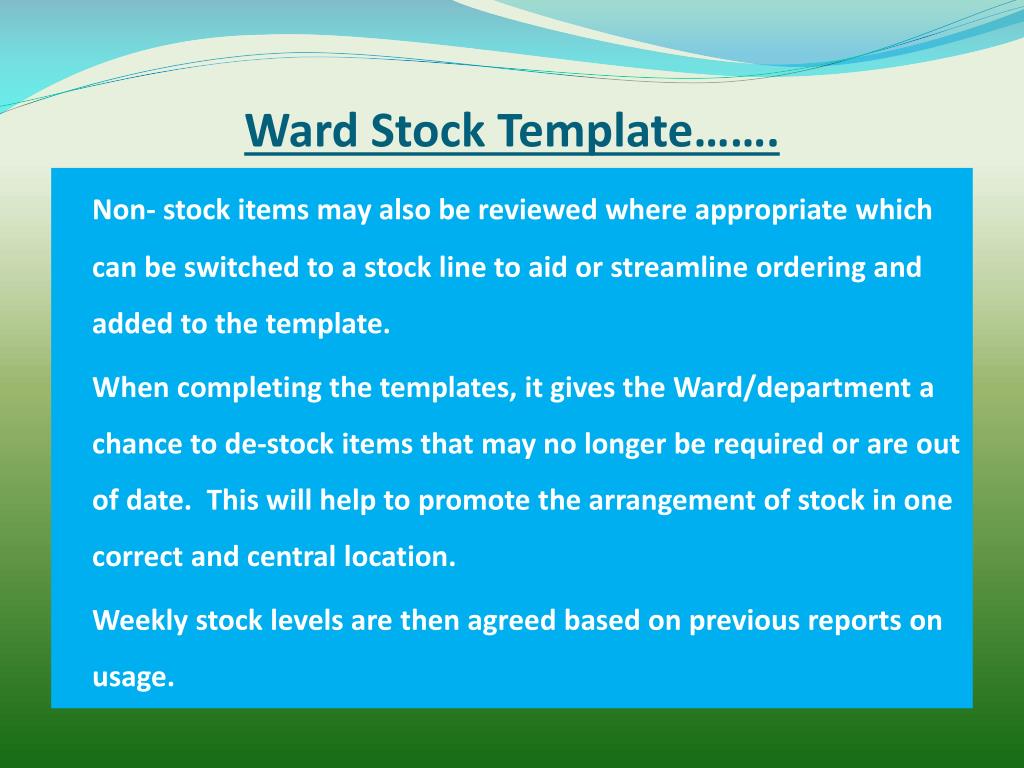 Ward Stock Template…….

Non- stock items may also be reviewed where appropriate which can be switched to a stock line to aid or streamline ordering and added to the template.

When completing the templates, it gives the Ward/department a chance to de-stock items that may no longer be required or are out of date.  This will help to promote the arrangement of stock in one correct and central location.

Weekly stock levels are then agreed based on previous reports on usage.